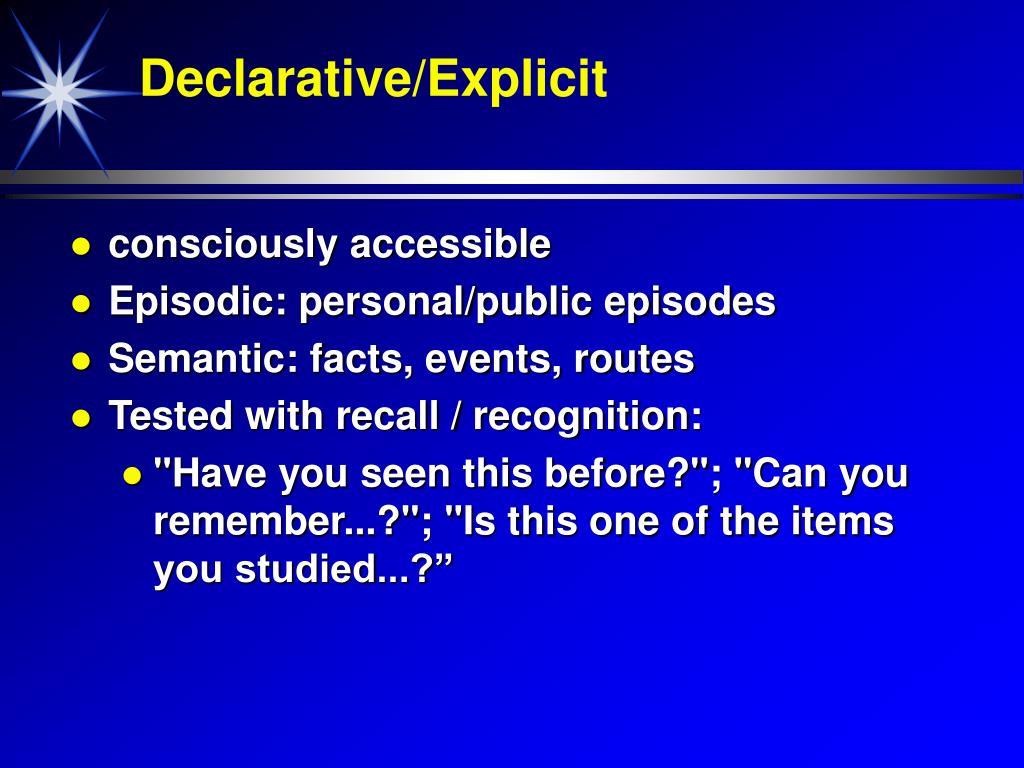 Declarative/Explicit

- consciously accessible
- Episodic: personal/public episodes
- Semantic: facts, events, routes
- Tested with recall / recognition:
  - "Have you seen this before?"; "Can you remember...?"; "Is this one of the items you studied...?”